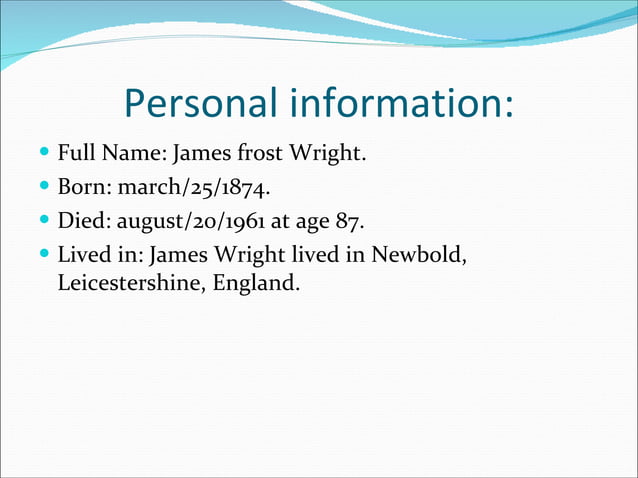 Personal information:

- Full Name: James frost Wright.
- Born: march/25/1874.
- Died: august/20/1961 at age 87.
- Lived in: James Wright lived in Newbold, Leicestershine, England.